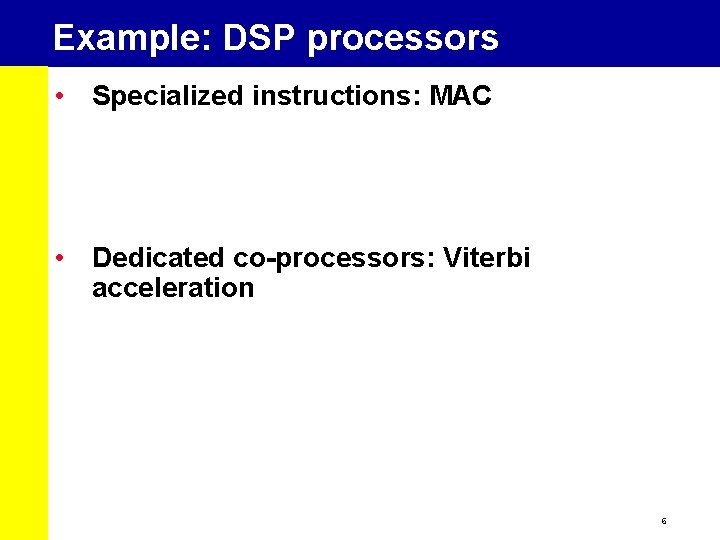 Example: DSP processors

• Specialized instructions: MAC

• Dedicated co-processors: Viterbi acceleration

6